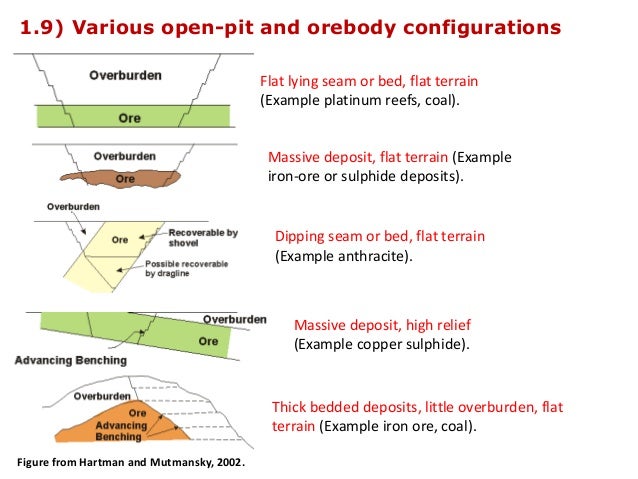 1.9) Various open-pit and orebody configurations

Overburden

Ore

Flat lying seam or bed, flat terrain (Example platinum reefs, coal).

Overburden

Ore

Massive deposit, flat terrain (Example iron-ore or sulphide deposits).

Overburden

Ore

Recoverable by shovel

Possible recoverable by dragline

Dipping seam or bed, flat terrain (Example anthracite).

Overburden

Ore

Advancing Benching

Massive deposit, high relief (Example copper sulphide).

Overburden

Ore

Advancing Benching

Thick bedded deposits, little overburden, flat terrain (Example iron ore, coal).

Figure from Hartman and Mutmansky, 2002.